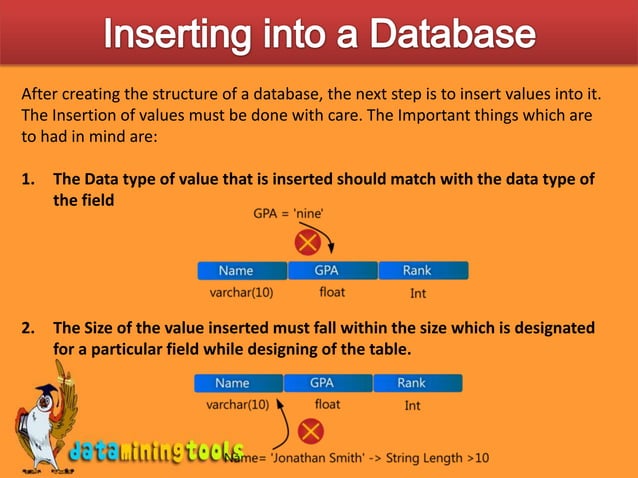 Inserting into a Database

After creating the structure of a database, the next step is to insert values into it. The Insertion of values must be done with care. The Important things which are to had in mind are:

1. The Data type of value that is inserted should match with the data type of the field

GPA = 'nine'

| Name | GPA | Rank |
|---|---|---|
| varchar(10) | float | Int |

2. The Size of the value inserted must fall within the size which is designated for a particular field while designing of the table.

| Name | GPA | Rank |
|---|---|---|
| varchar(10) | float | Int |

dataminingtools

Name= 'Jonathan Smith' -> String Length >10